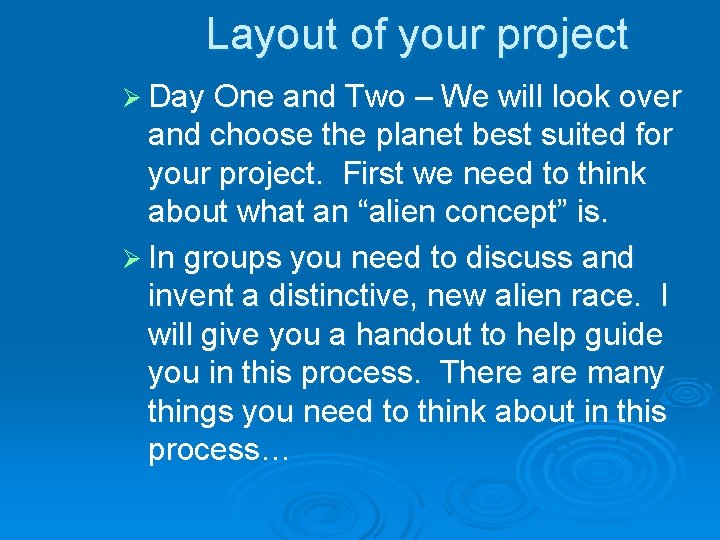 Layout of your project

➢ Day One and Two – We will look over and choose the planet best suited for your project. First we need to think about what an “alien concept” is.

➢ In groups you need to discuss and invent a distinctive, new alien race. I will give you a handout to help guide you in this process. There are many things you need to think about in this process…